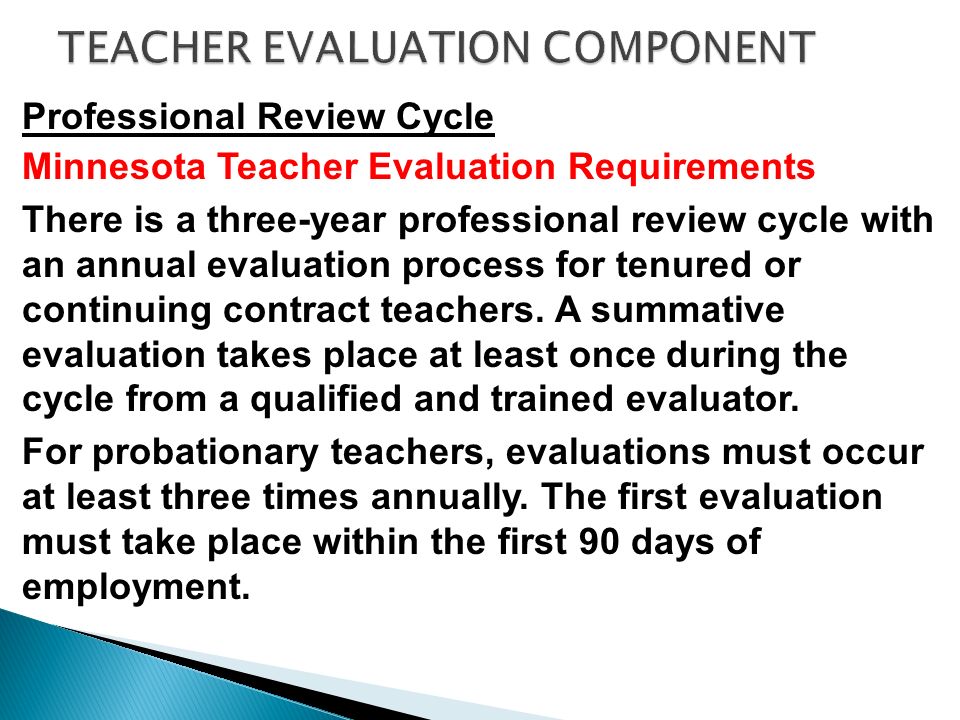 TEACHER EVALUATION COMPONENT

Professional Review Cycle

Minnesota Teacher Evaluation Requirements

There is a three-year professional review cycle with an annual evaluation process for tenured or continuing contract teachers. A summative evaluation takes place at least once during the cycle from a qualified and trained evaluator.

For probationary teachers, evaluations must occur at least three times annually. The first evaluation must take place within the first 90 days of employment.